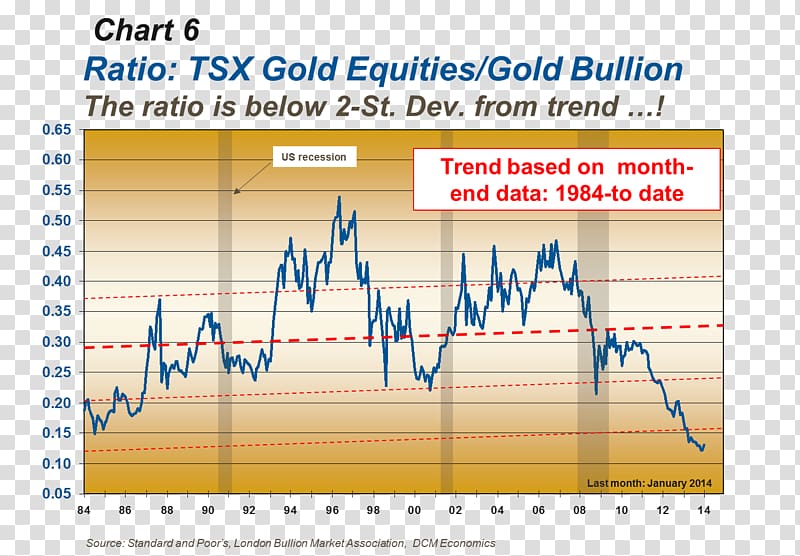 Chart 6

Ratio: TSX Gold Equities/Gold Bullion

The ratio is below 2-St. Dev. from trend ...!

0.65
0.60
0.55
0.50
0.45
0.40
0.35
0.30
0.25
0.20
0.15
0.10
0.05

US recession

Trend based on month-end data: 1984-to date

Last month: January 2014

84 86 88 90 92 94 96 98 00 02 04 06 08 10 12 14

Source: Standard and Poor's, London Bullion Market Association, DCM Economics